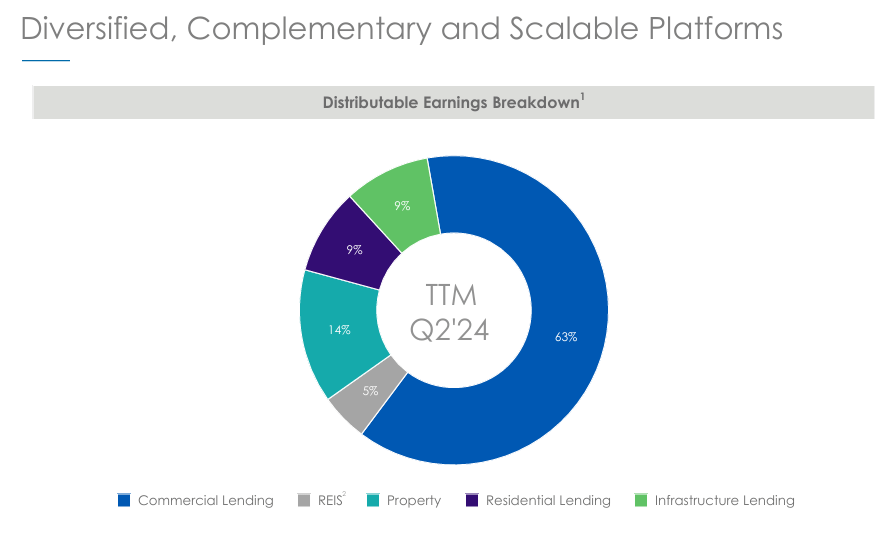 Diversified, Complementary and Scalable Platforms

Distributable Earnings Breakdown$^1$

9%

9%

14%

5%

63%

TTM Q2'24

Commercial Lending REIS$^2$ Property Residential Lending Infrastructure Lending